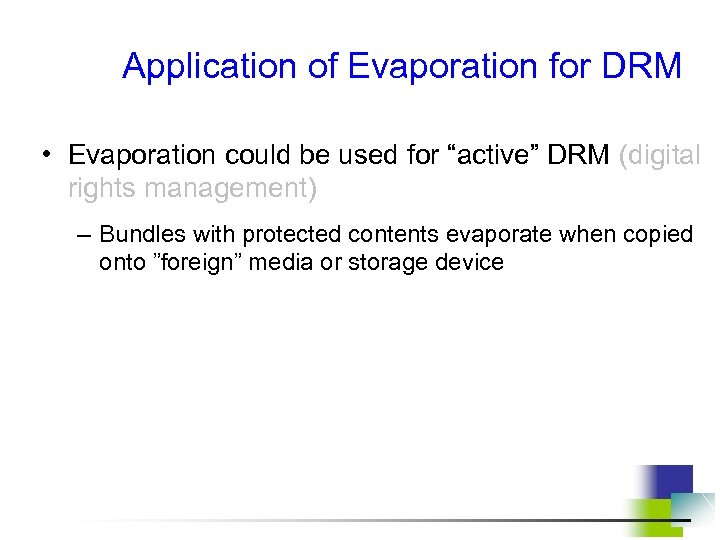 Application of Evaporation for DRM

• Evaporation could be used for “active” DRM (digital rights management)

– Bundles with protected contents evaporate when copied onto ”foreign” media or storage device